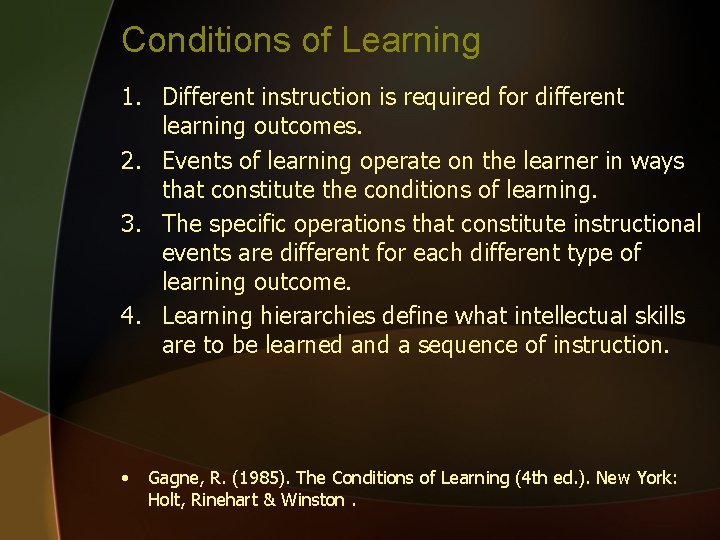 Conditions of Learning

1. Different instruction is required for different learning outcomes.
2. Events of learning operate on the learner in ways that constitute the conditions of learning.
3. The specific operations that constitute instructional events are different for each different type of learning outcome.
4. Learning hierarchies define what intellectual skills are to be learned and a sequence of instruction.

• Gagne, R. (1985). The Conditions of Learning (4th ed.). New York: Holt, Rinehart & Winston .